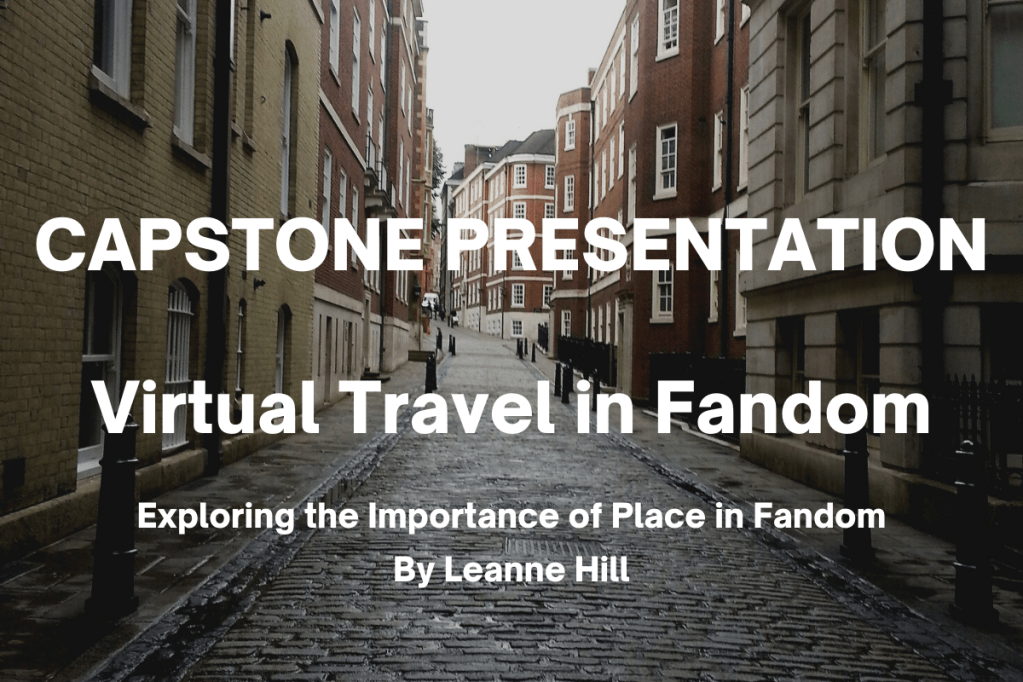 CAPSTONE PRESENTATION

Virtual Travel in Fandom

Exploring the Importance of Place in Fandom
By Leanne Hill